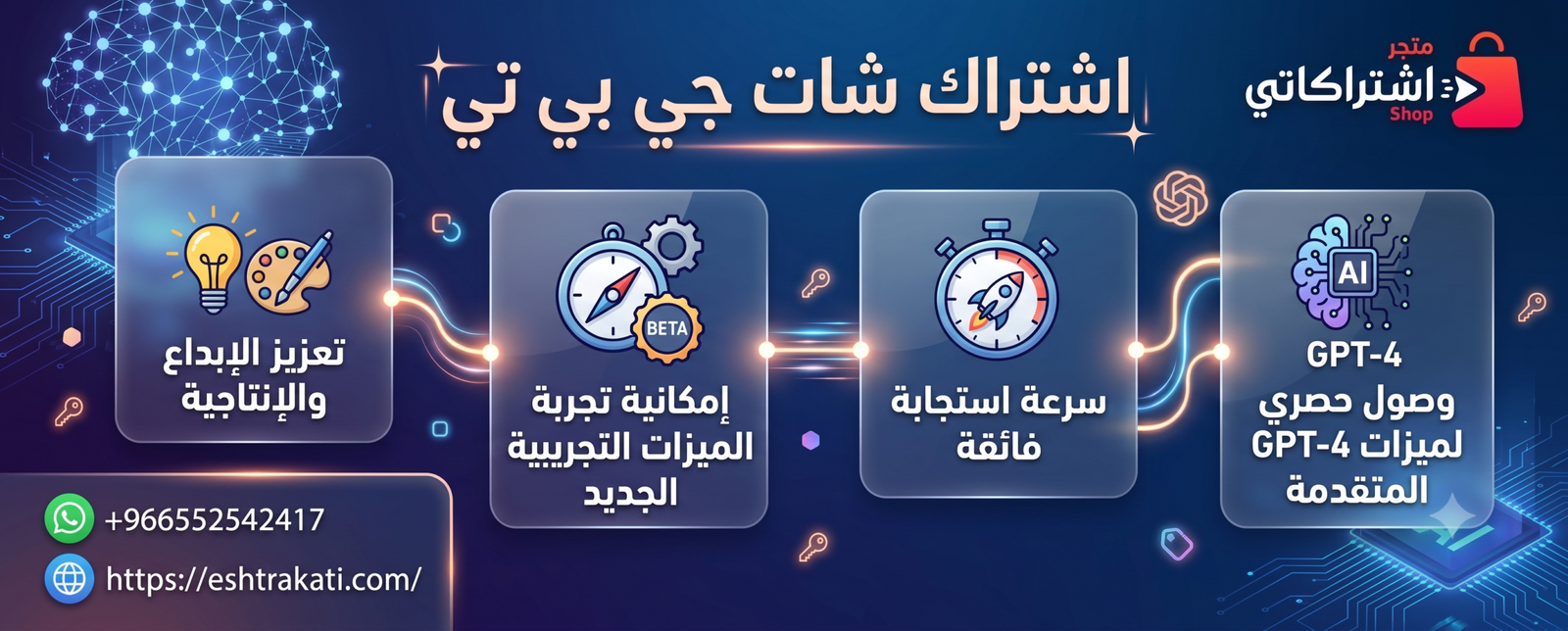 متجر
اشتراكاتي
Shop

اشتراك شات جي بي تي

AI
GPT-4
وصول حصري لميزات GPT-4 المتقدمة

سرعة استجابة فائقة

BETA
إمكانية تجربة الميزات التجريبية الجديد

تعزيز الإبداع والإنتاجية

+966552542417
https://eshtrakati.com/